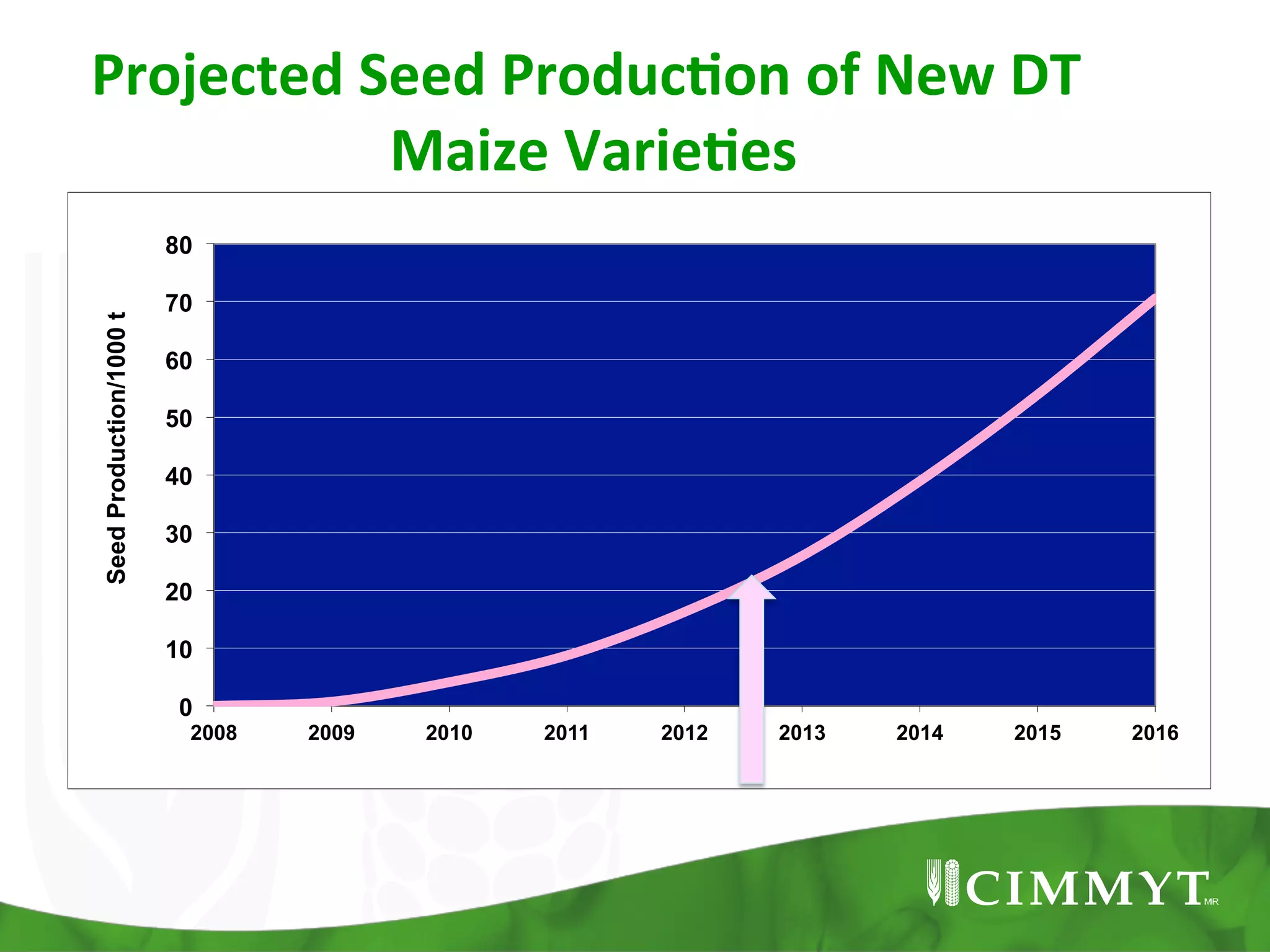 Projected Seed Production of New DT Maize Varieties

Seed Production/1000 t

80
70
60
50
40
30
20
10
0

2008 2009 2010 2011 2012 2013 2014 2015 2016

CIMMYT MR